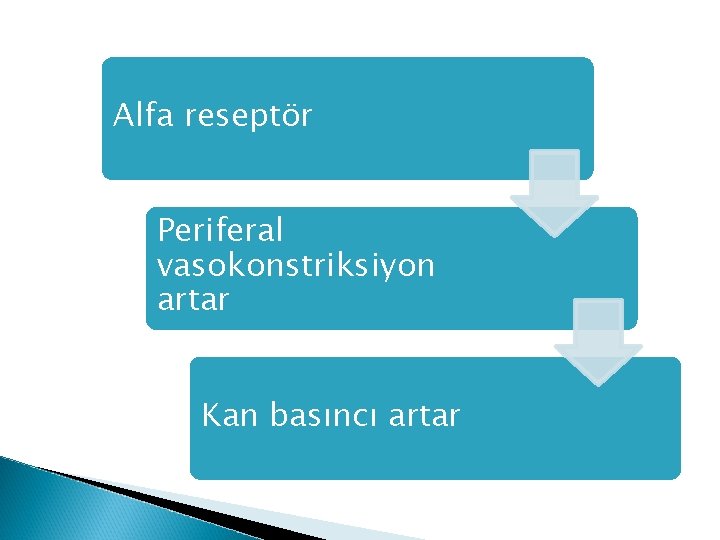 Alfa reseptör

Periferal vasokonstriksiyon artar

Kan basıncı artar